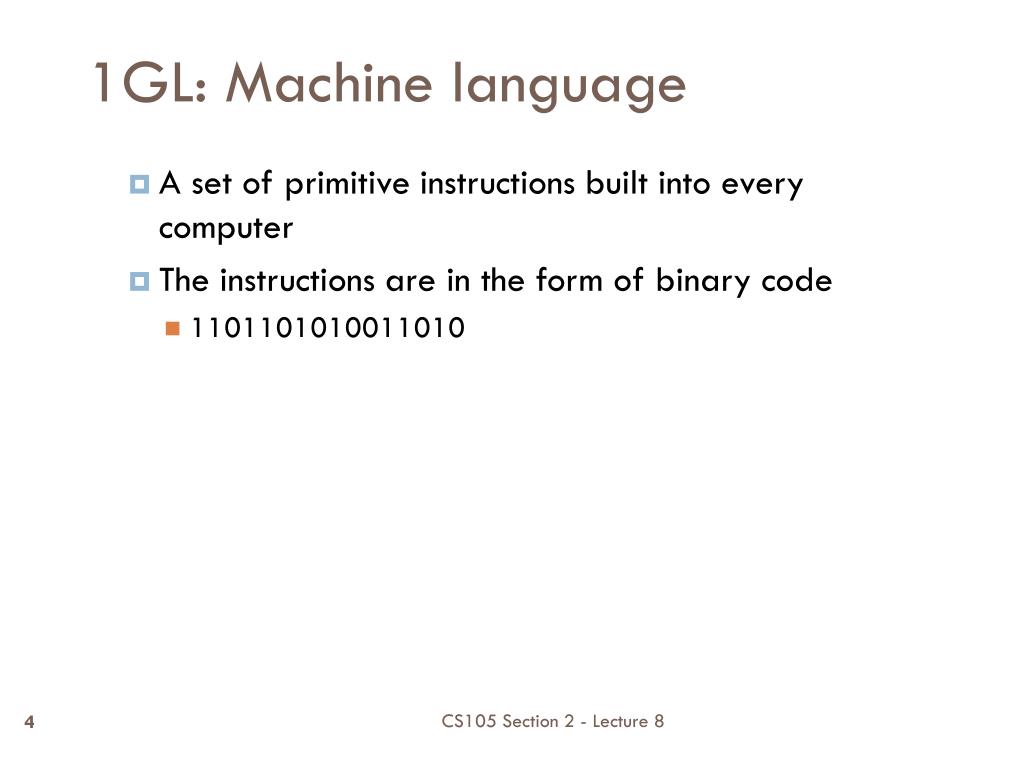 1GL: Machine language

A set of primitive instructions built into every computer

The instructions are in the form of binary code

1101101010011010

4

CS105 Section 2 - Lecture 8